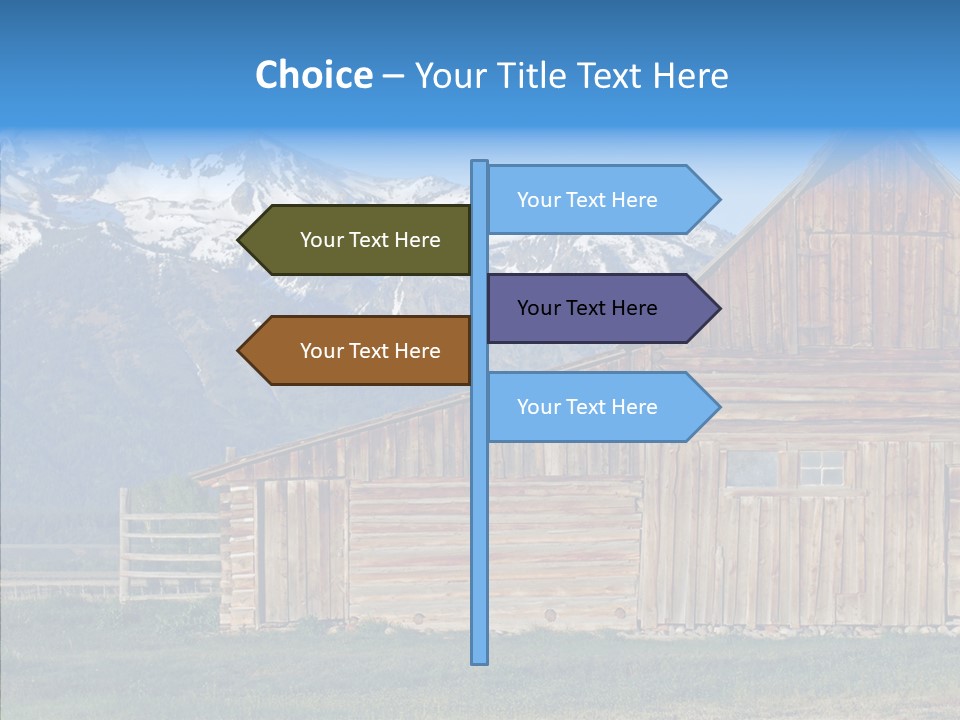 Choice – Your Title Text Here

Your Text Here

Your Text Here

Your Text Here

Your Text Here

Your Text Here